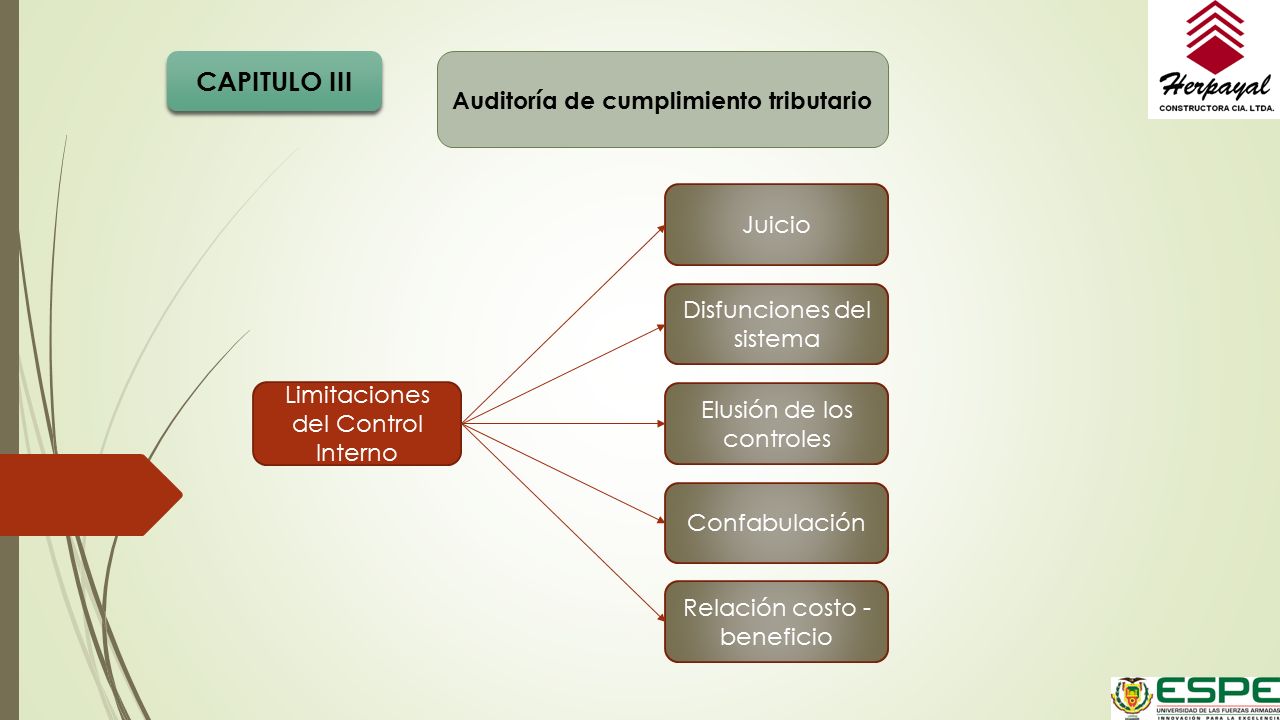 CAPITULO III

Auditoría de cumplimiento tributario

Herpayal
CONSTRUCTORA CIA. LTDA.

Limitaciones del Control Interno

Juicio

Disfunciones del sistema

Elusión de los controles

Confabulación

Relación costo - beneficio

ESPE
UNIVERSIDAD DE LAS FUERZAS ARMADAS
INNOVACIÓN PARA LA EXCELENCIA